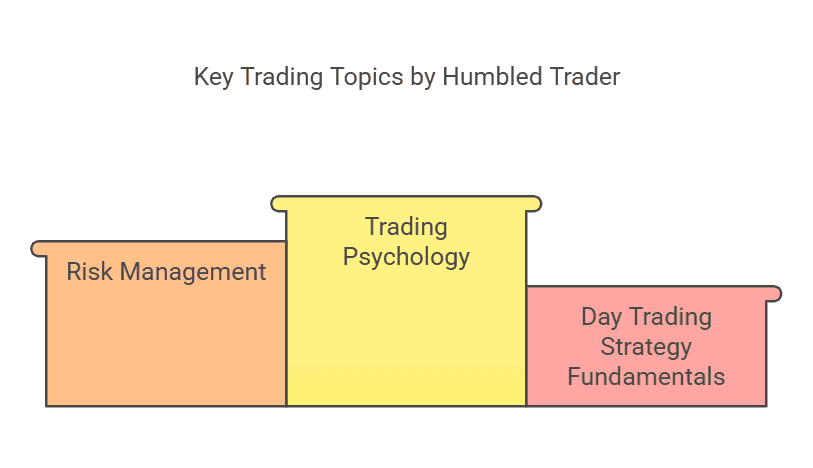 Key Trading Topics by Humbled Trader

Risk Management

Trading Psychology

Day Trading Strategy Fundamentals